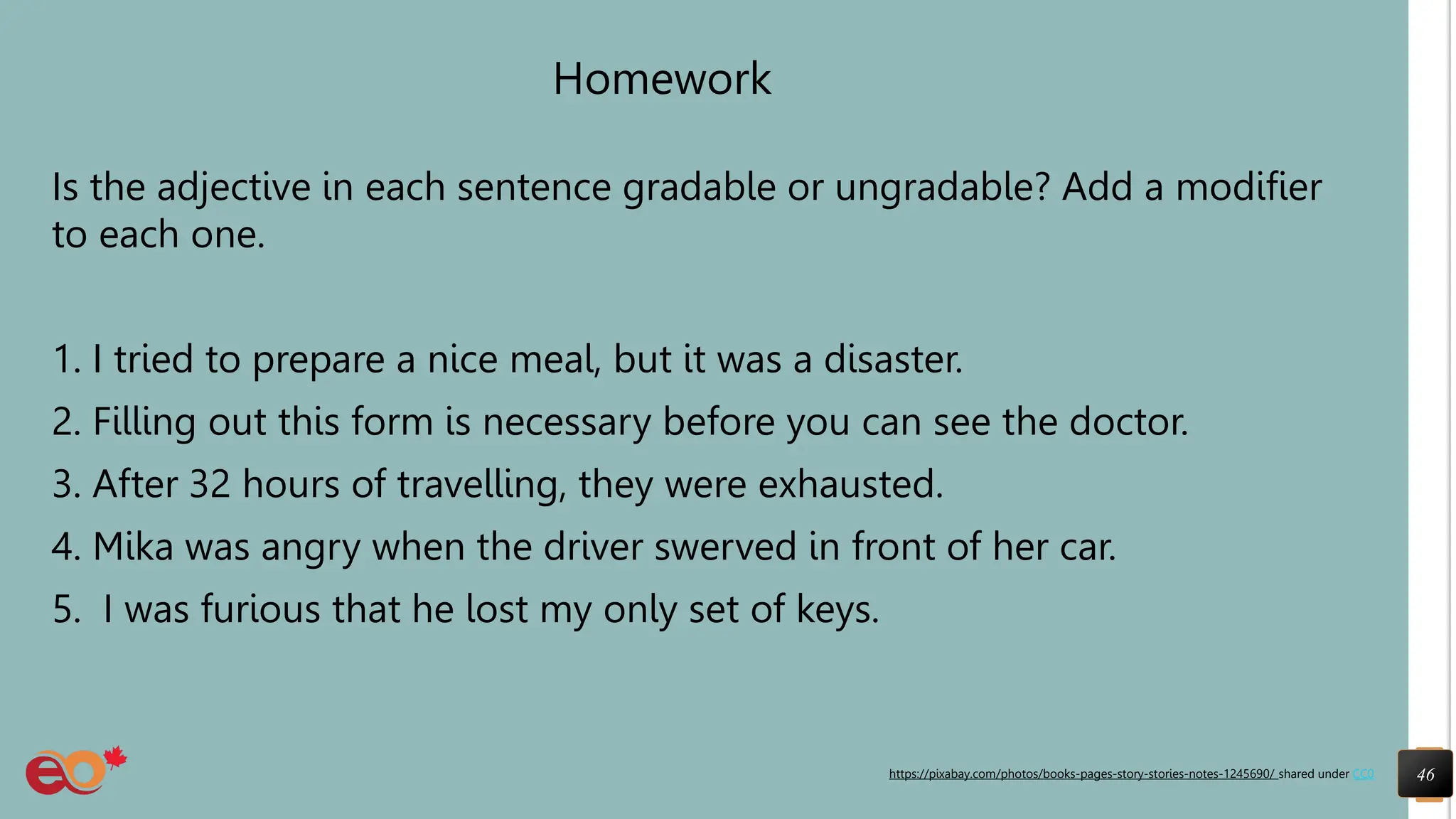 Homework

Is the adjective in each sentence gradable or ungradable? Add a modifier to each one.

1. I tried to prepare a nice meal, but it was a disaster.
2. Filling out this form is necessary before you can see the doctor.
3. After 32 hours of travelling, they were exhausted.
4. Mika was angry when the driver swerved in front of her car.
5. I was furious that he lost my only set of keys.

eo

https://pixabay.com/photos/books-pages-story-stories-notes-1245690/ shared under CC0

46